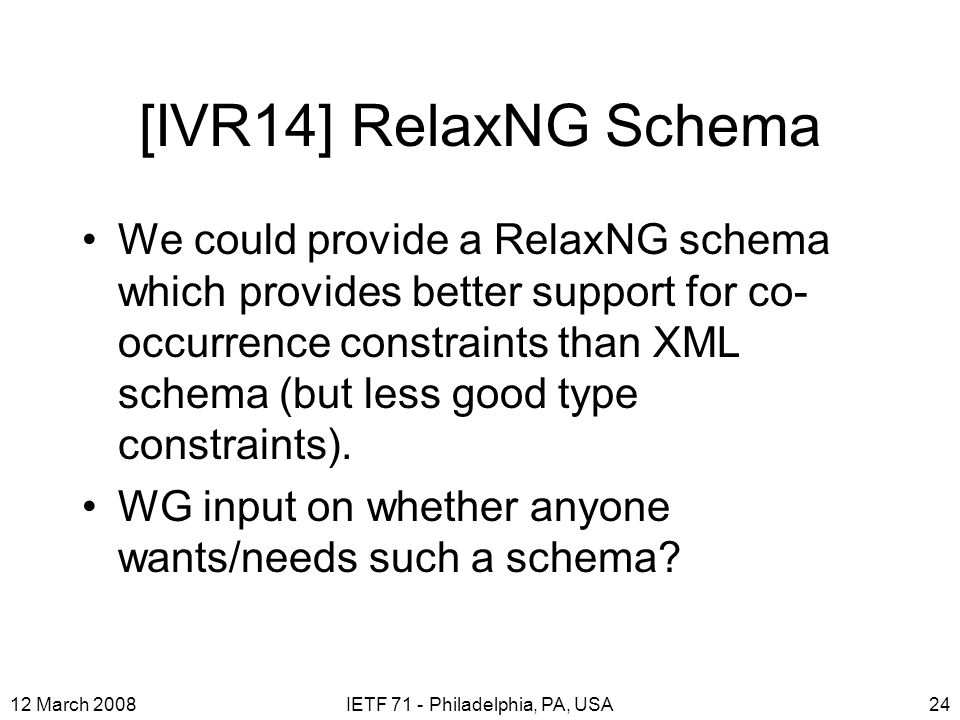 [IVR14] RelaxNG Schema

• We could provide a RelaxNG schema which provides better support for co-occurrence constraints than XML schema (but less good type constraints).

• WG input on whether anyone wants/needs such a schema?

12 March 2008

IETF 71 - Philadelphia, PA, USA

24